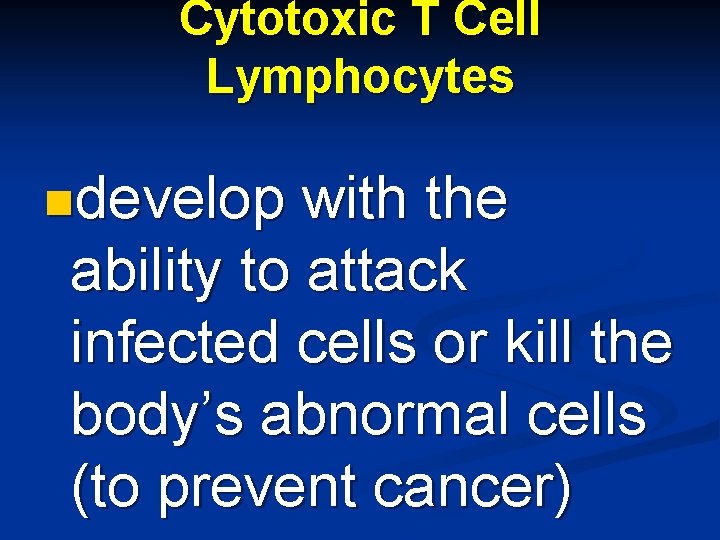 Cytotoxic T Cell Lymphocytes

develop with the ability to attack infected cells or kill the body’s abnormal cells (to prevent cancer)